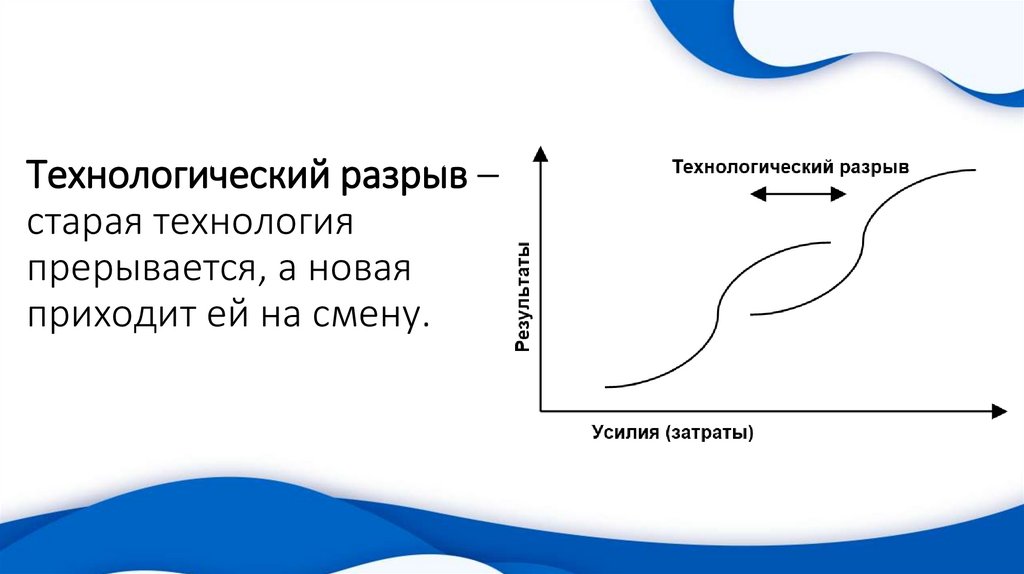 Технологический разрыв – старая технология прерывается, а новая приходит ей на смену.

Технологический разрыв

Результаты

Усилия (затраты)